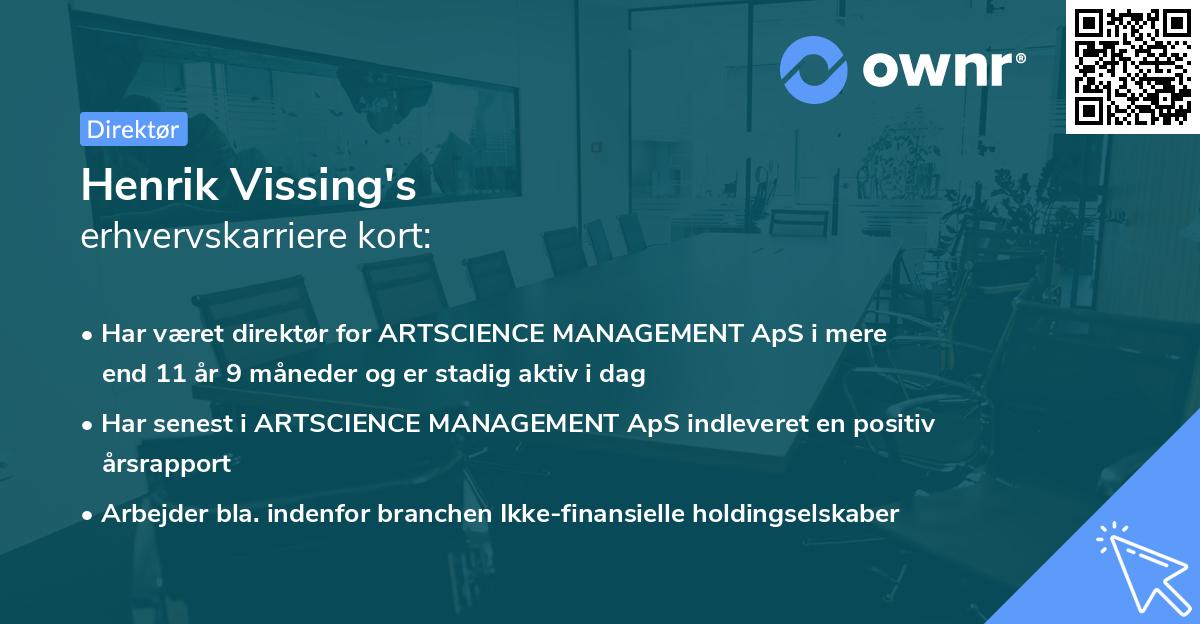 ownr®

Direktør

Henrik Vissing's
erhvervskarriere kort:

• Har været direktør for ARTSCIENCE MANAGEMENT ApS i mere end 11 år 9 måneder og er stadig aktiv i dag

• Har senest i ARTSCIENCE MANAGEMENT ApS indleveret en positiv årsrapport

• Arbejder bla. indenfor branchen Ikke-finansielle holdingselskaber